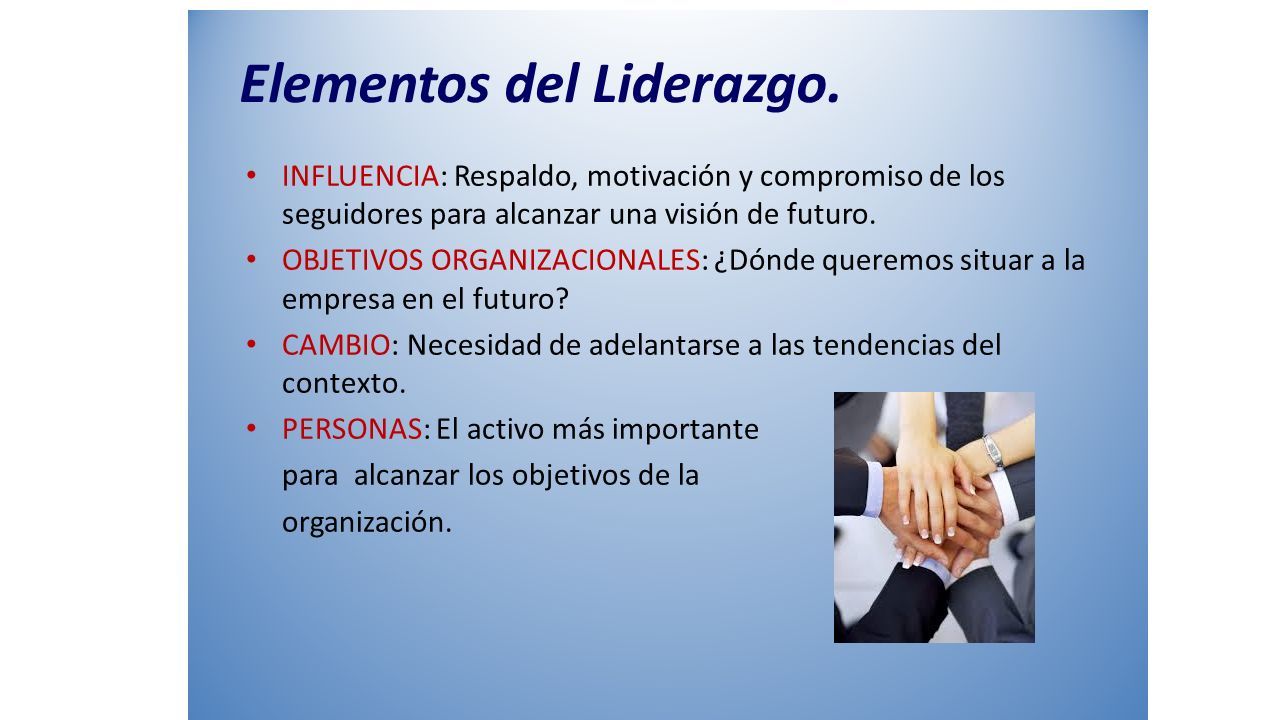 Elementos del Liderazgo.

• INFLUENCIA: Respaldo, motivación y compromiso de los seguidores para alcanzar una visión de futuro.

• OBJETIVOS ORGANIZACIONALES: ¿Dónde queremos situar a la empresa en el futuro?

• CAMBIO: Necesidad de adelantarse a las tendencias del contexto.

• PERSONAS: El activo más importante para alcanzar los objetivos de la organización.